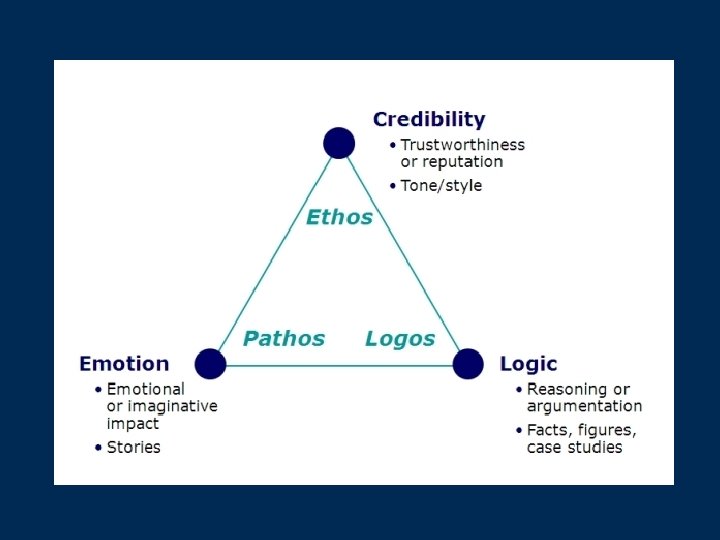 Credibility
• Trustworthiness or reputation
• Tone/style

Ethos

Pathos

Logos

Emotion
• Emotional or imaginative impact
• Stories

Logic
• Reasoning or argumentation
• Facts, figures, case studies